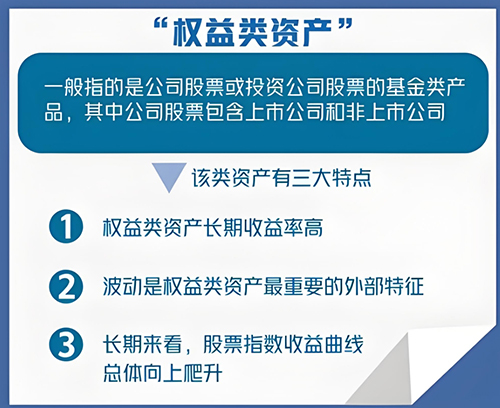 “权益类资产”

一般指的是公司股票或投资公司股票的基金类产品，其中公司股票包含上市公司和非上市公司

该类资产有三大特点

1 权益类资产长期收益率高

2 波动是权益类资产最重要的外部特征

3 长期来看，股票指数收益曲线总体向上爬升